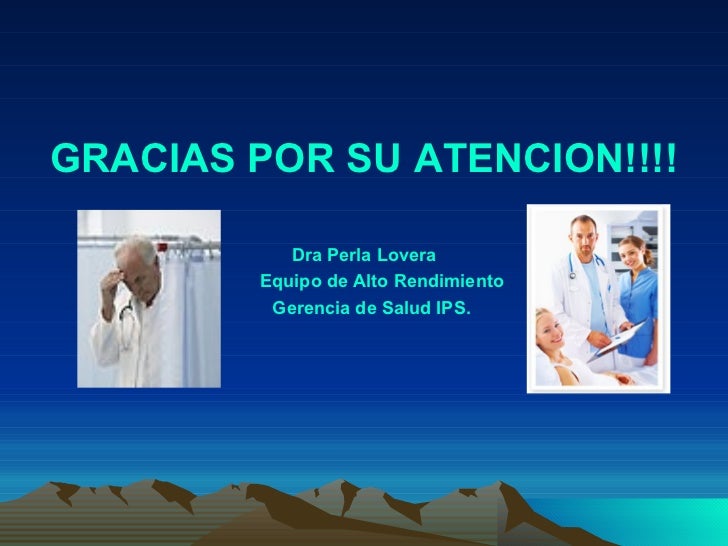 GRACIAS POR SU ATENCION!!!!

Dra Perla Lovera
Equipo de Alto Rendimiento
Gerencia de Salud IPS.